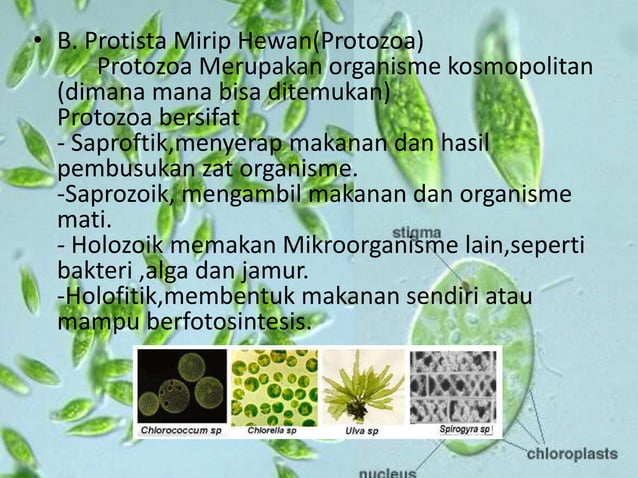 • B. Protista Mirip Hewan(Protozoa)
Protozoa Merupakan organisme kosmopolitan (dimana mana bisa ditemukan)
Protozoa bersifat
- Saproftik,menyerap makanan dan hasil pembusukan zat organisme.
-Saprozoik, mengambil makanan dan organisme mati.
- Holozoik memakan Mikroorganisme lain,seperti bakteri ,alga dan jamur.
-Holofitik,membentuk makanan sendiri atau mampu berfotosintesis.

stigma

Chlorococcum sp
Chlorella sp
Ulva sp
Spirogyra sp

chloroplasts
nucleus